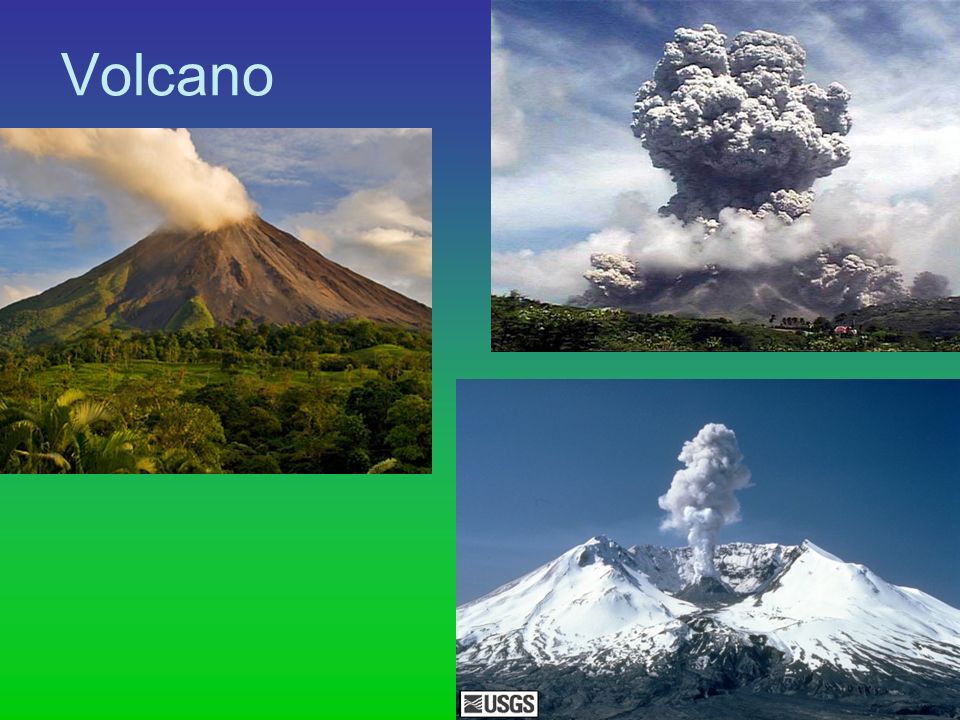 Volcano

USGS